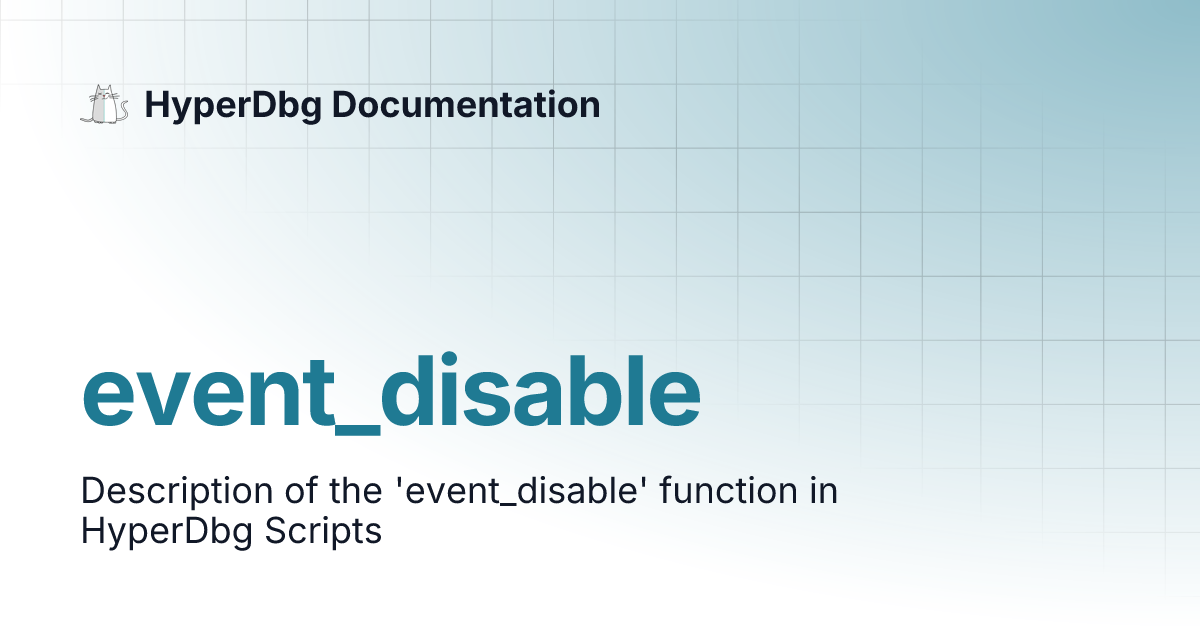 HyperDbg Documentation

event_disable

Description of the 'event_disable' function in HyperDbg Scripts